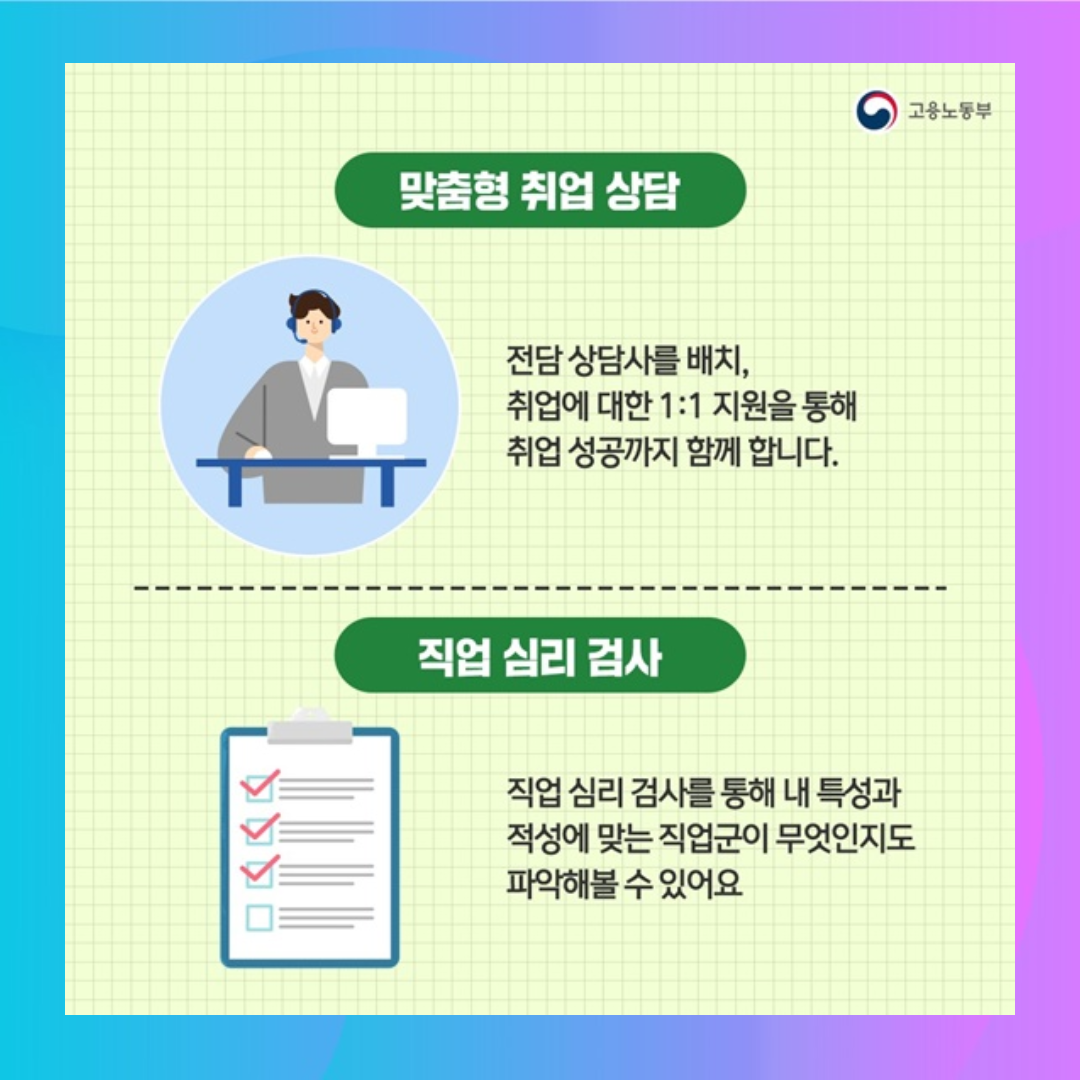 고용노동부

맞춤형 취업 상담

전담 상담사를 배치,
취업에 대한 1:1 지원을 통해
취업 성공까지 함께 합니다.

직업 심리 검사

직업 심리 검사를 통해 내 특성과
적성에 맞는 직업군이 무엇인지도
파악해볼 수 있어요